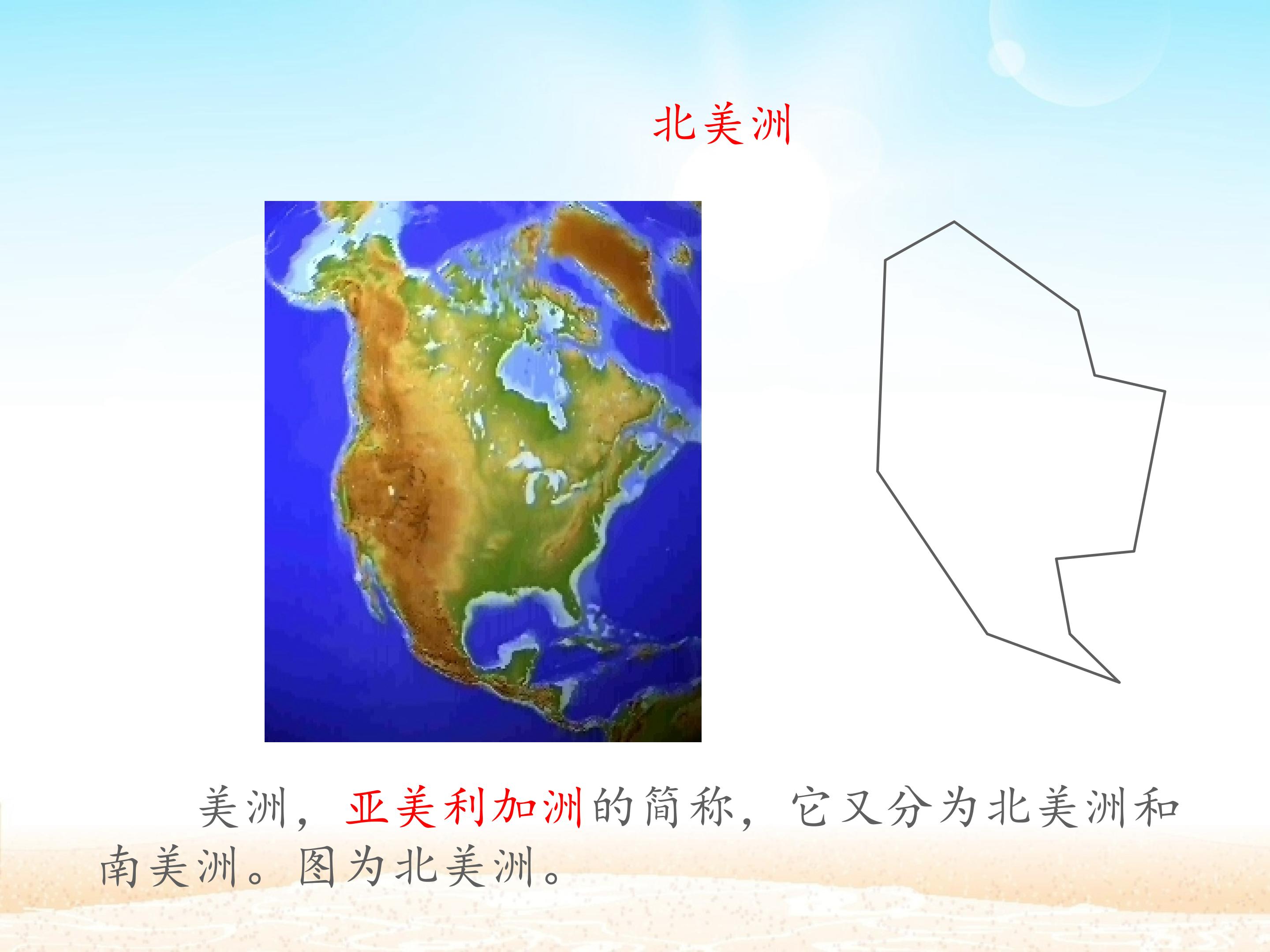 北美洲

美洲，亚美利加洲的简称，它又分为北美洲和南美洲。图为北美洲。